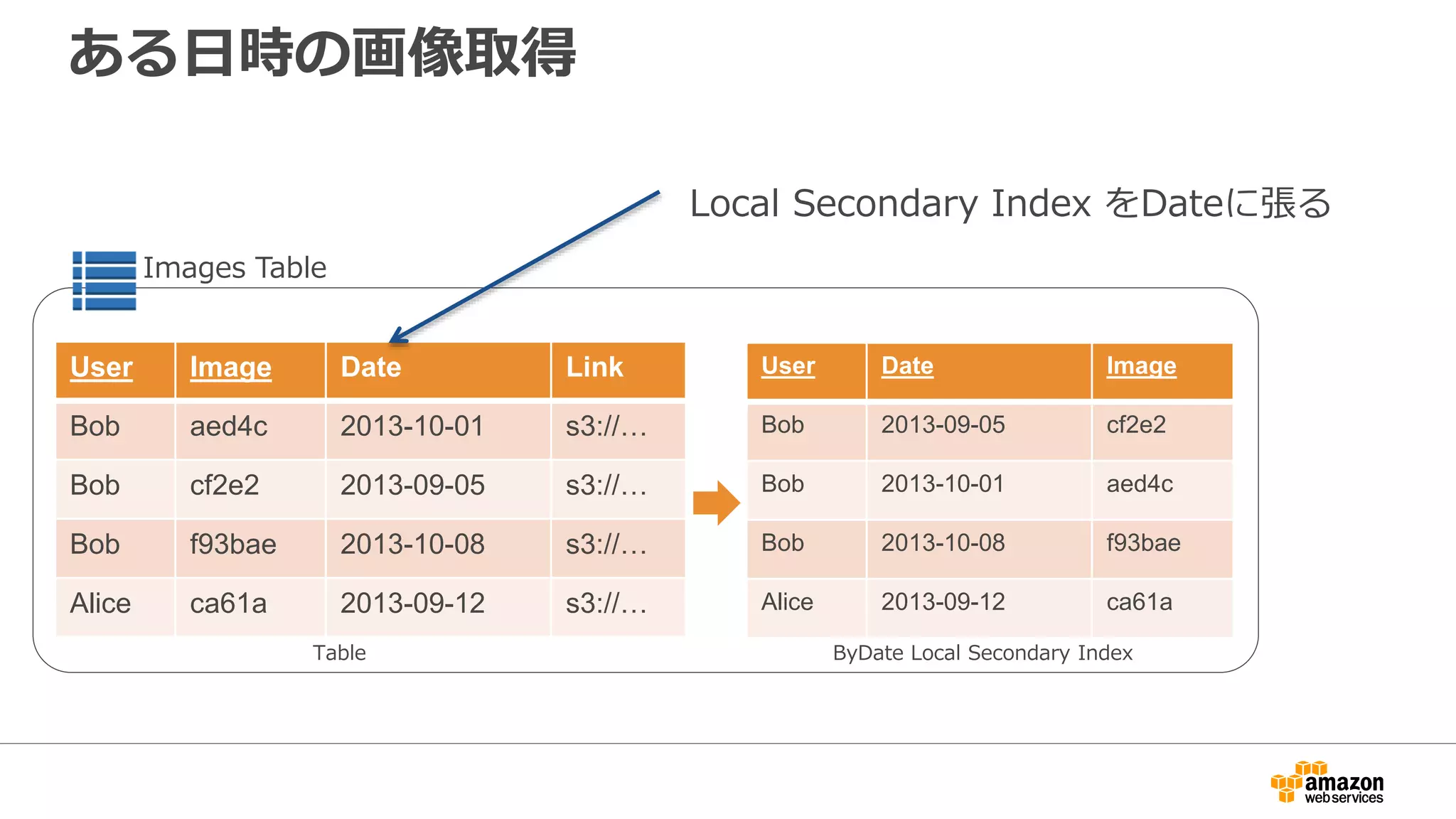 ある日時の画像取得

Local Secondary Index をDateに張る

Images Table

| User | Image | Date | Link |
|---|---|---|---|
| Bob | aed4c | 2013-10-01 | s3://... |
| Bob | cf2e2 | 2013-09-05 | s3://... |
| Bob | f93bae | 2013-10-08 | s3://... |
| Alice | ca61a | 2013-09-12 | s3://... |

Table

| User | Date | Image |
|---|---|---|
| Bob | 2013-09-05 | cf2e2 |
| Bob | 2013-10-01 | aed4c |
| Bob | 2013-10-08 | f93bae |
| Alice | 2013-09-12 | ca61a |

ByDate Local Secondary Index

amazon web services